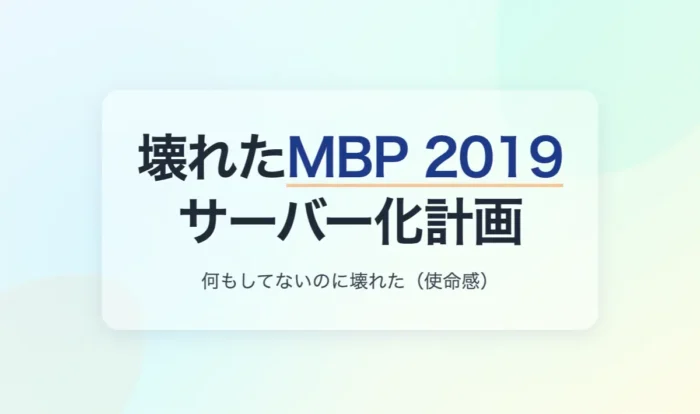 壊れたMBP 2019
サーバー化計画

何もしてないのに壊れた（使命感）